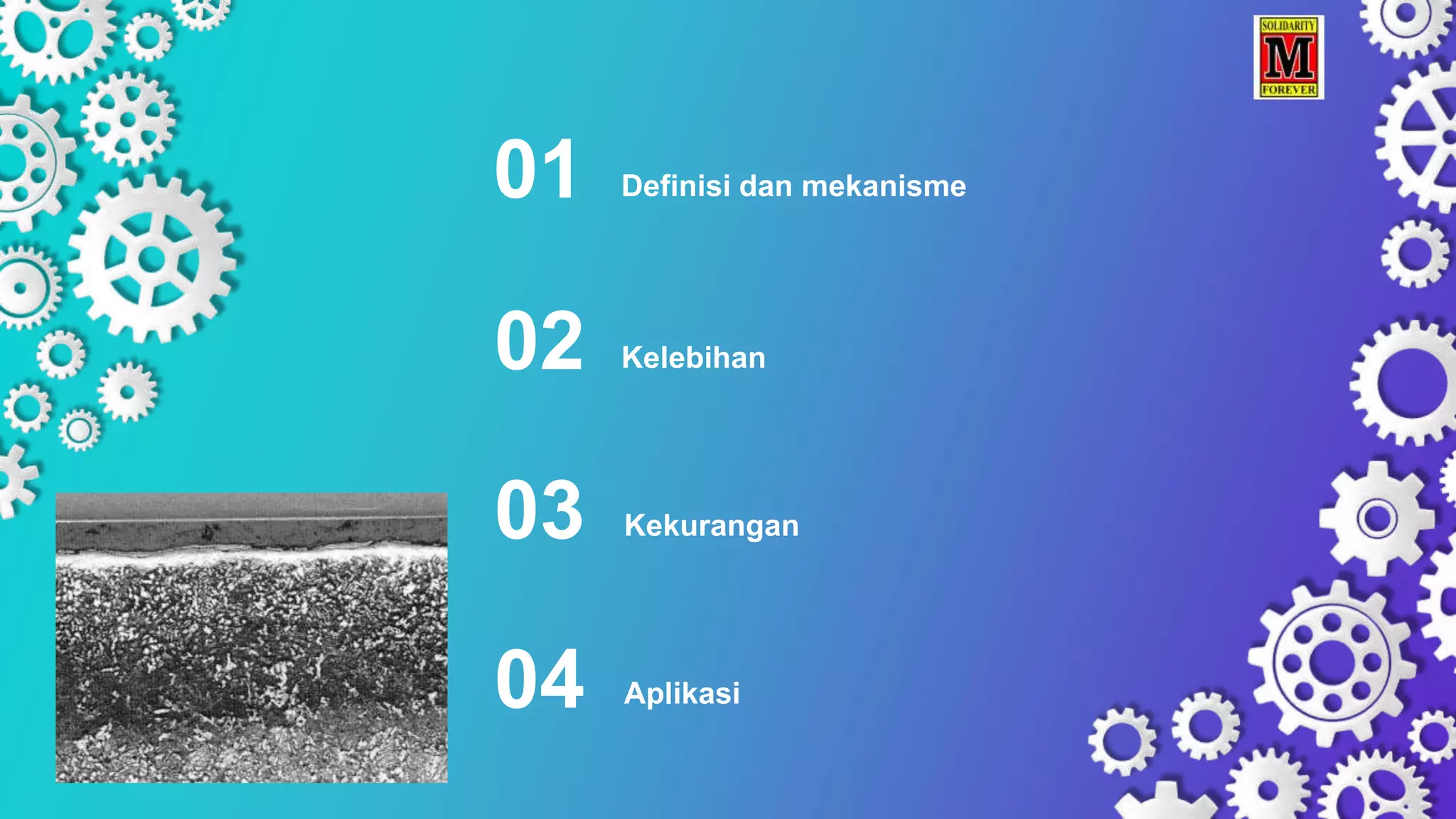 SOLIDARITY
M
FOREVER

01 Definisi dan mekanisme

02 Kelebihan

03 Kekurangan

04 Aplikasi